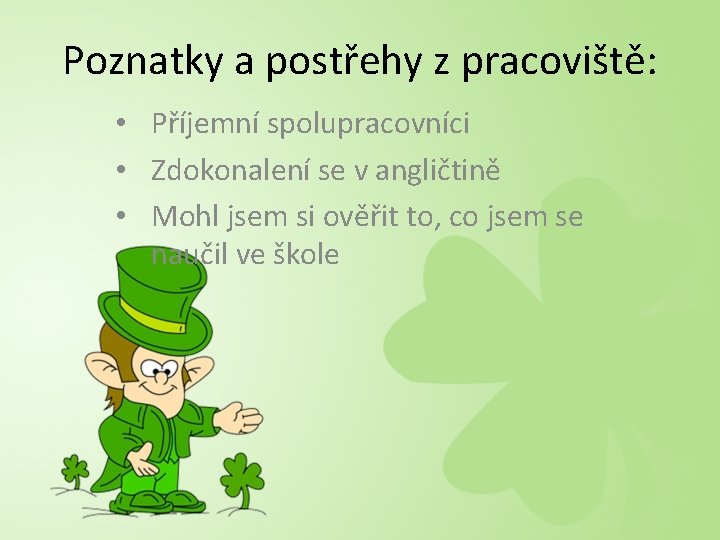 Poznatky a postřehy z pracoviště:

• Příjemní spolupracovníci
• Zdokonalení se v angličtině
• Mohl jsem si ověřit to, co jsem se naučil ve škole